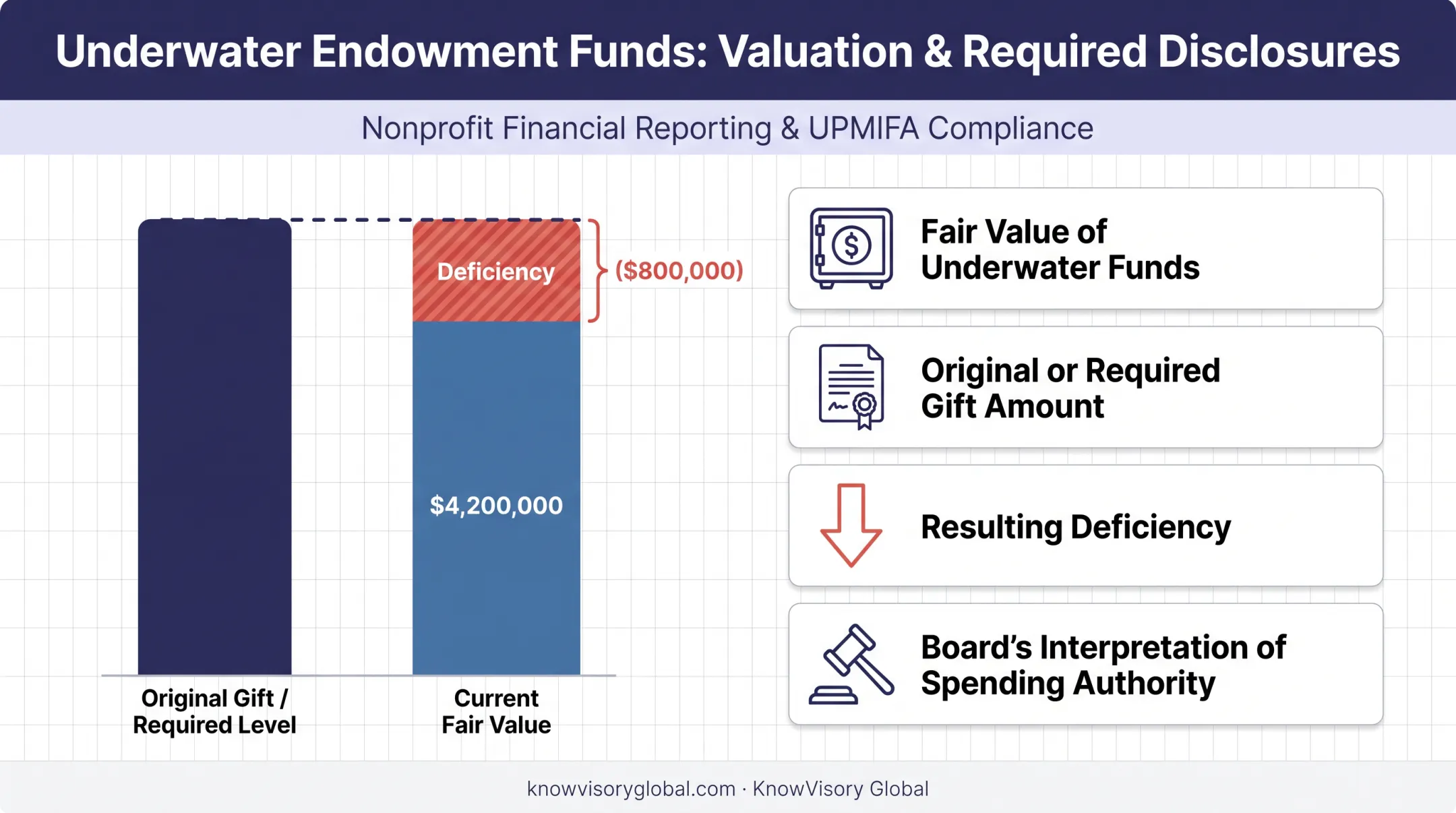 Underwater Endowment Funds: Valuation & Required Disclosures

Nonprofit Financial Reporting & UPMIFA Compliance

Deficiency

($800,000)

$4,200,000

Original Gift / Required Level

Current Fair Value

Fair Value of Underwater Funds

Original or Required Gift Amount

Resulting Deficiency

Board's Interpretation of Spending Authority

knowvisoryglobal.com · KnowVisory Global